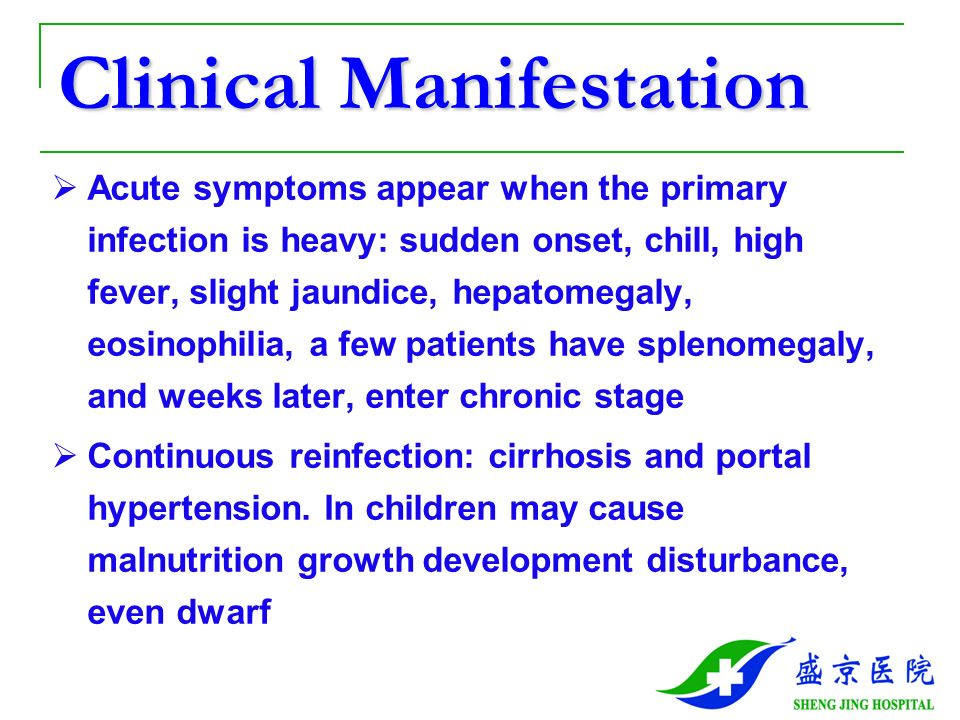 Clinical Manifestation

➢ Acute symptoms appear when the primary infection is heavy: sudden onset, chill, high fever, slight jaundice, hepatomegaly, eosinophilia, a few patients have splenomegaly, and weeks later, enter chronic stage

➢ Continuous reinfection: cirrhosis and portal hypertension. In children may cause malnutrition growth development disturbance, even dwarf

盛京医院
SHENG JING HOSPITAL